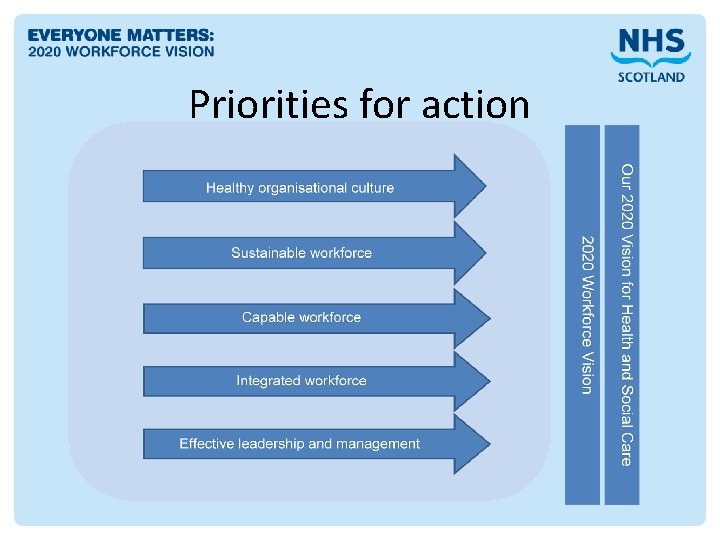 EVERYONE MATTERS:
2020 WORKFORCE VISION

NHS
SCOTLAND

Priorities for action

Healthy organisational culture

Sustainable workforce

Capable workforce

Integrated workforce

Effective leadership and management

2020 Workforce Vision

Our 2020 Vision for Health and Social Care